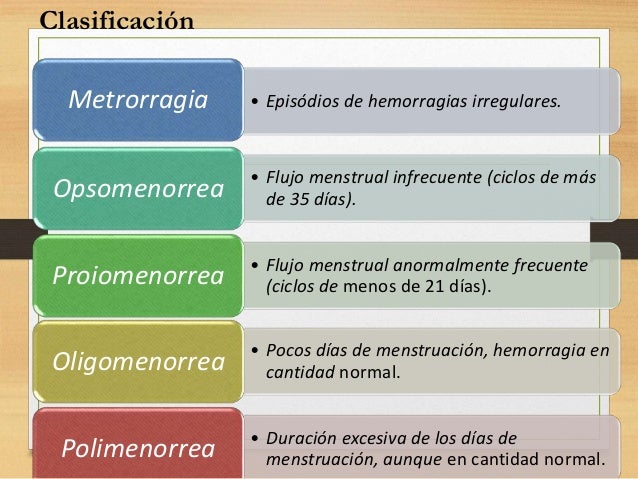 Clasificación

Metrorragia

• Episódios de hemorragias irregulares.

Opsomenorrea

• Flujo menstrual infrecuente (ciclos de más de 35 días).

Proiomenorrea

• Flujo menstrual anormalmente frecuente (ciclos de menos de 21 días).

Oligomenorrea

• Pocos días de menstruación, hemorragia en cantidad normal.

Polimenorrea

• Duración excesiva de los días de menstruación, aunque en cantidad normal.